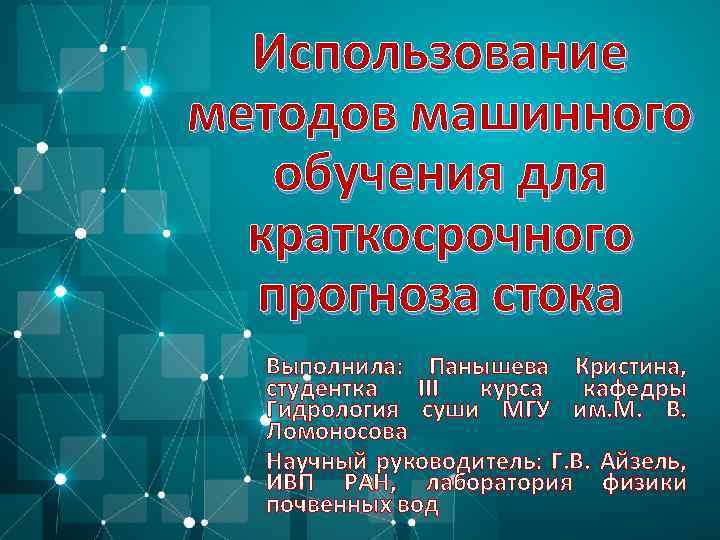 Использование методов машинного обучения для краткосрочного прогноза стока

Выполнила: Панышева Кристина, студентка III курса кафедры Гидрология суши МГУ им.М. В. Ломоносова

Научный руководитель: Г.В. Айзель, ИВП РАН, лаборатория физики почвенных вод